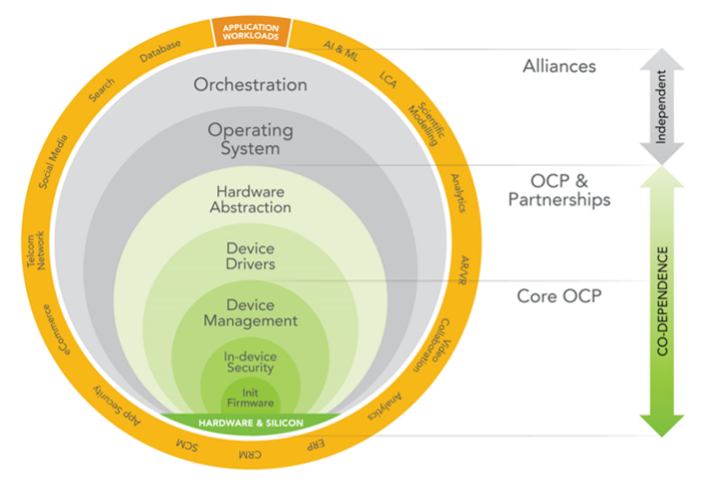 APPLICATION WORKLOADS

AI & ML

LCA

Scientific Modelling

Analytics

AR/VR

Video Collaboration

Analytics

ERP

CRM

SCM

App Security

eCommerce

Telcom Network

Social Media

Search

Database

Orchestration

Operating System

Hardware Abstraction

Device Drivers

Device Management

In-device Security

Init Firmware

HARDWARE & SILICON

Alliances

OCP & Partnerships

Core OCP

Independent

CO-DEPENDENCE